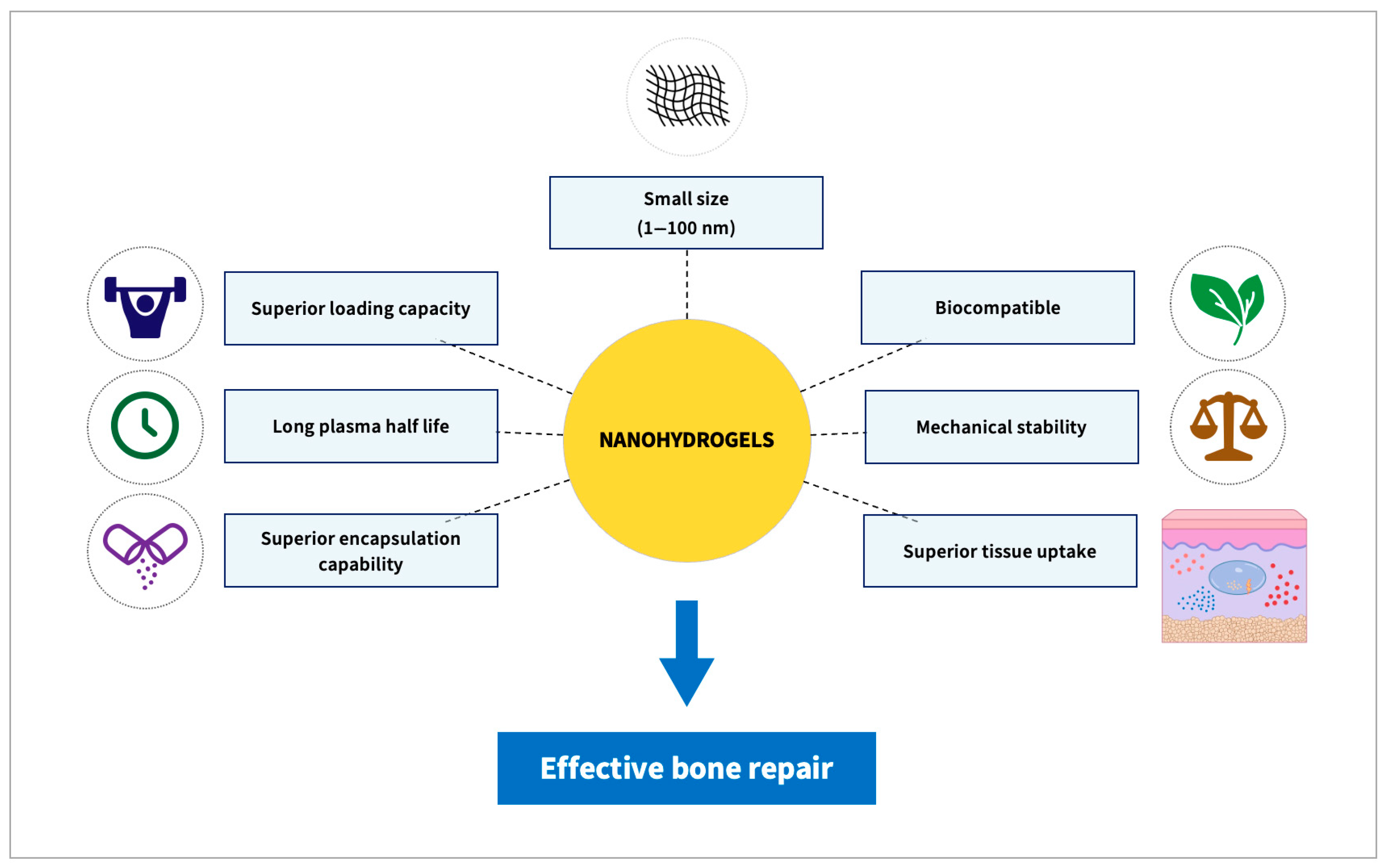 Small size
(1–100 nm)

Superior loading capacity

Long plasma half life

Superior encapsulation capability

NANOHYDROGELS

Biocompatible

Mechanical stability

Superior tissue uptake

Effective bone repair